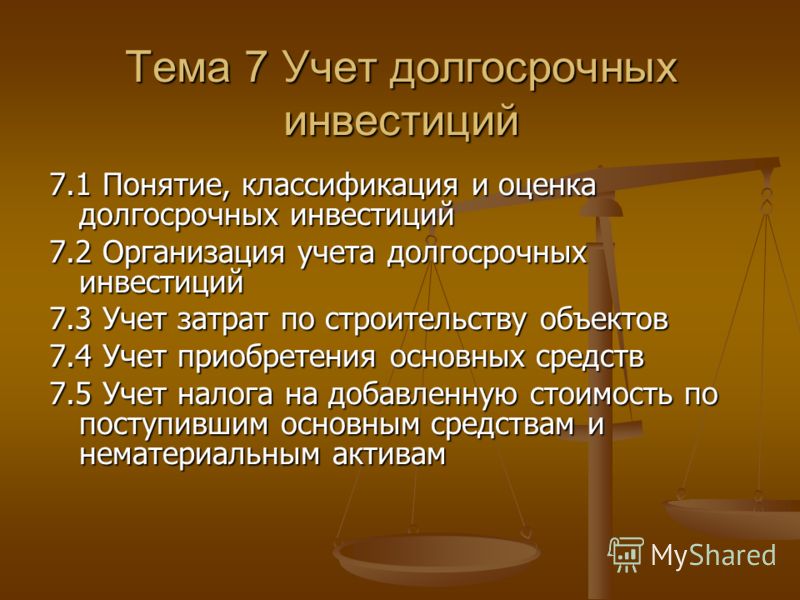 Тема 7 Учет долгосрочных инвестиций

7.1 Понятие, классификация и оценка долгосрочных инвестиций

7.2 Организация учета долгосрочных инвестиций

7.3 Учет затрат по строительству объектов

7.4 Учет приобретения основных средств

7.5 Учет налога на добавленную стоимость по поступившим основным средствам и нематериальным активам

MyShared